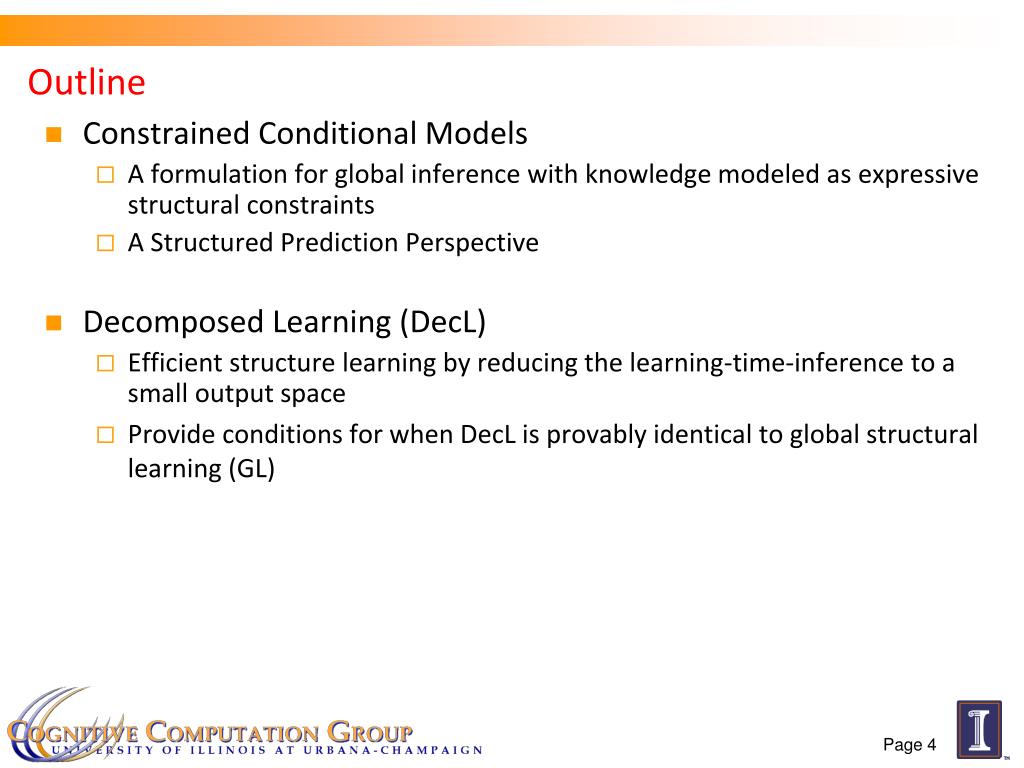 Outline

Constrained Conditional Models

A formulation for global inference with knowledge modeled as expressive structural constraints

A Structured Prediction Perspective

Decomposed Learning (DecL)

Efficient structure learning by reducing the learning-time-inference to a small output space

Provide conditions for when DecL is provably identical to global structural learning (GL)

COGNITIVE COMPUTATION GROUP
UNIVERSITY OF ILLINOIS AT URBANA-CHAMPAIGN

Page 4

I